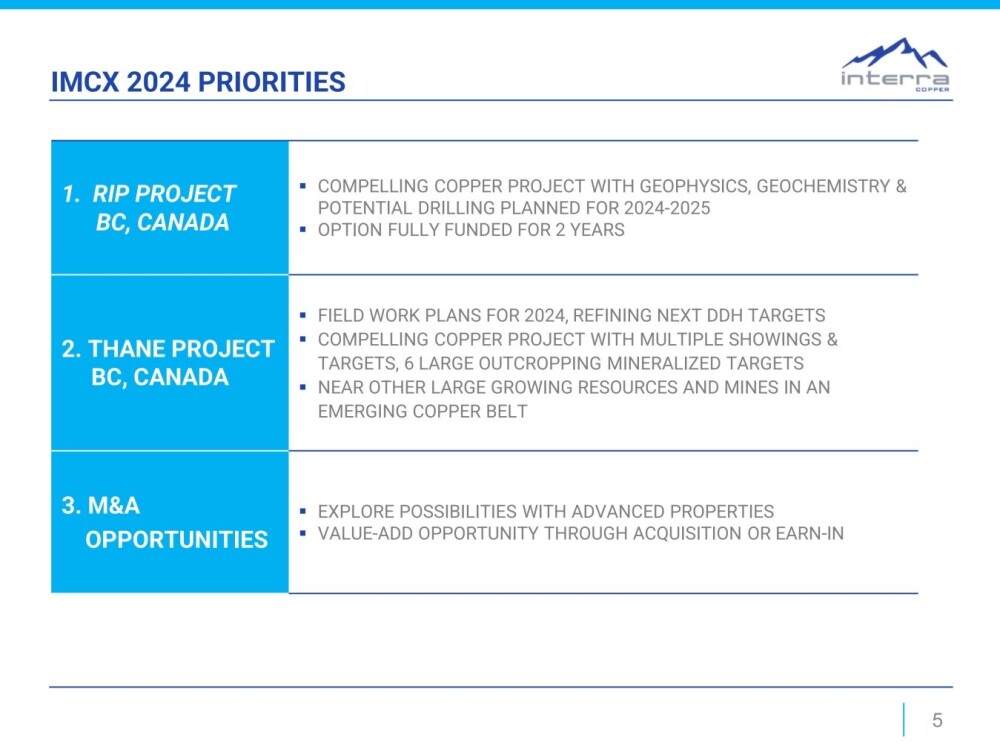 IMCX 2024 PRIORITIES

interra
COPPER

| | |
|---|---|
| 1. RIP PROJECT BC, CANADA | ▪ COMPELLING COPPER PROJECT WITH GEOPHYSICS, GEOCHEMISTRY & POTENTIAL DRILLING PLANNED FOR 2024-2025 ▪ OPTION FULLY FUNDED FOR 2 YEARS |
| 2. THANE PROJECT BC, CANADA | ▪ FIELD WORK PLANS FOR 2024, REFINING NEXT DDH TARGETS ▪ COMPELLING COPPER PROJECT WITH MULTIPLE SHOWINGS & TARGETS, 6 LARGE OUTCROPPING MINERALIZED TARGETS ▪ NEAR OTHER LARGE GROWING RESOURCES AND MINES IN AN EMERGING COPPER BELT |
| 3. M&A OPPORTUNITIES | ▪ EXPLORE POSSIBILITIES WITH ADVANCED PROPERTIES ▪ VALUE-ADD OPPORTUNITY THROUGH ACQUISITION OR EARN-IN |

5